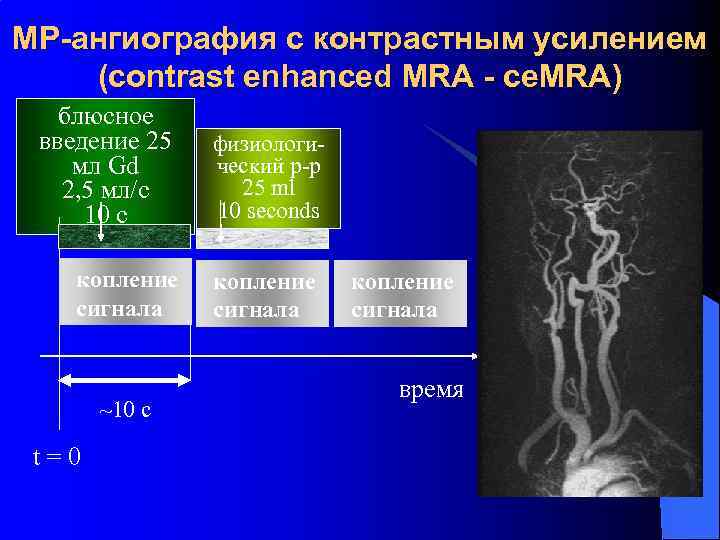 МР-ангиография с контрастным усилением (contrast enhanced MRA - ceMRA)

блюсное введение 25 мл Gd 2,5 мл/с 10 с

физиологический р-р 25 ml 10 seconds

копление сигнала

копление сигнала

копление сигнала

время

~10 с

t = 0